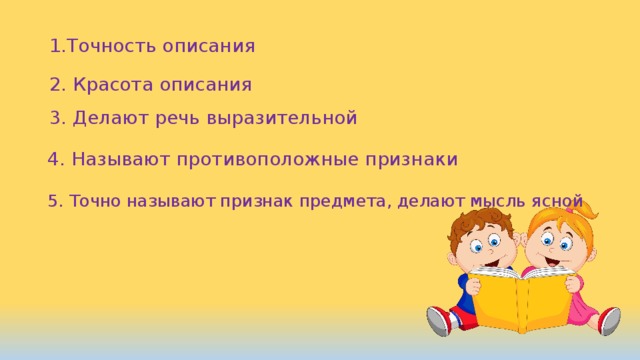 1.Точность описания

2. Красота описания

3. Делают речь выразительной

4. Называют противоположные признаки

5. Точно называют признак предмета, делают мысль ясной